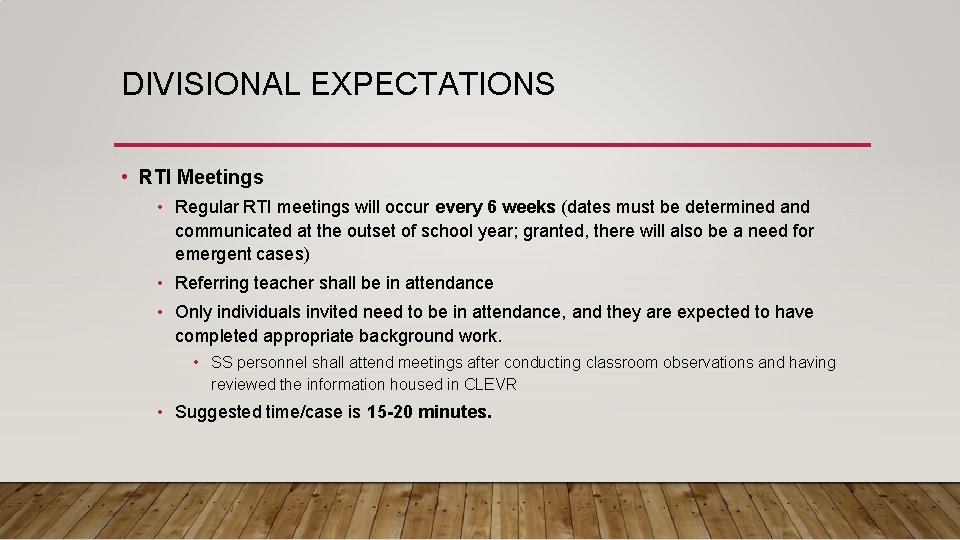 DIVISIONAL EXPECTATIONS

• RTI Meetings

• Regular RTI meetings will occur every 6 weeks (dates must be determined and communicated at the outset of school year; granted, there will also be a need for emergent cases)

• Referring teacher shall be in attendance

• Only individuals invited need to be in attendance, and they are expected to have completed appropriate background work.

• SS personnel shall attend meetings after conducting classroom observations and having reviewed the information housed in CLEVR

• Suggested time/case is 15-20 minutes.